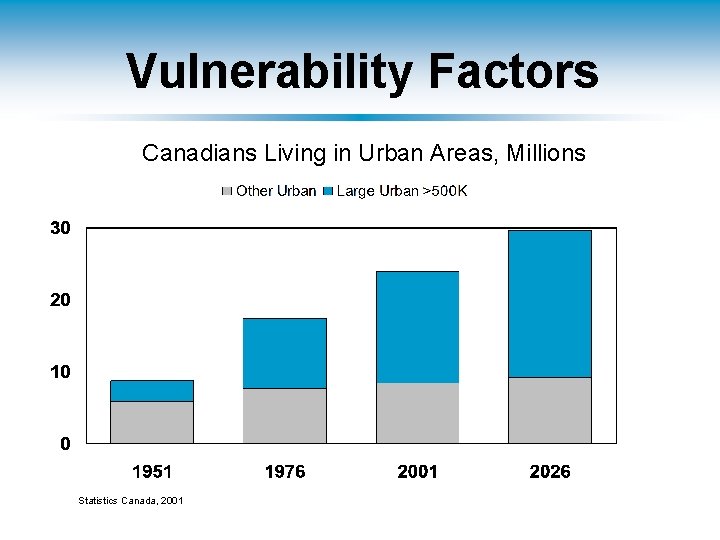 Vulnerability Factors

Canadians Living in Urban Areas, Millions

Other Urban   Large Urban >500K

30
20
10
0

1951   1976   2001   2026

Statistics Canada, 2001